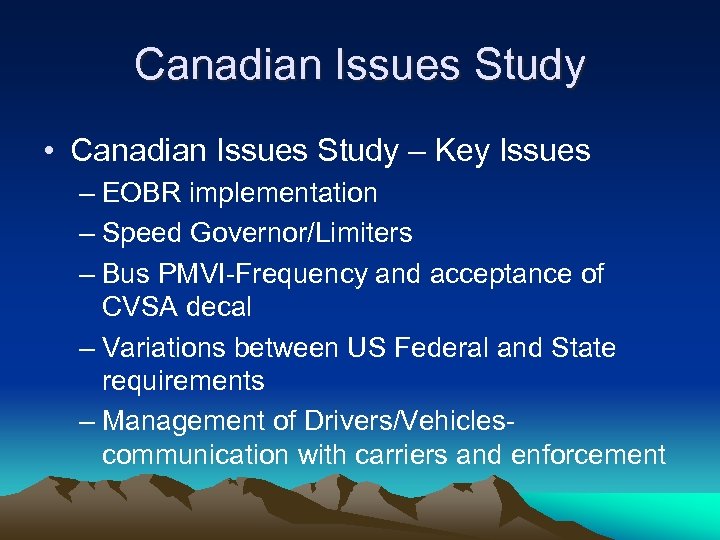 Canadian Issues Study

• Canadian Issues Study – Key Issues
– EOBR implementation
– Speed Governor/Limiters
– Bus PMVI-Frequency and acceptance of CVSA decal
– Variations between US Federal and State requirements
– Management of Drivers/Vehicles-communication with carriers and enforcement